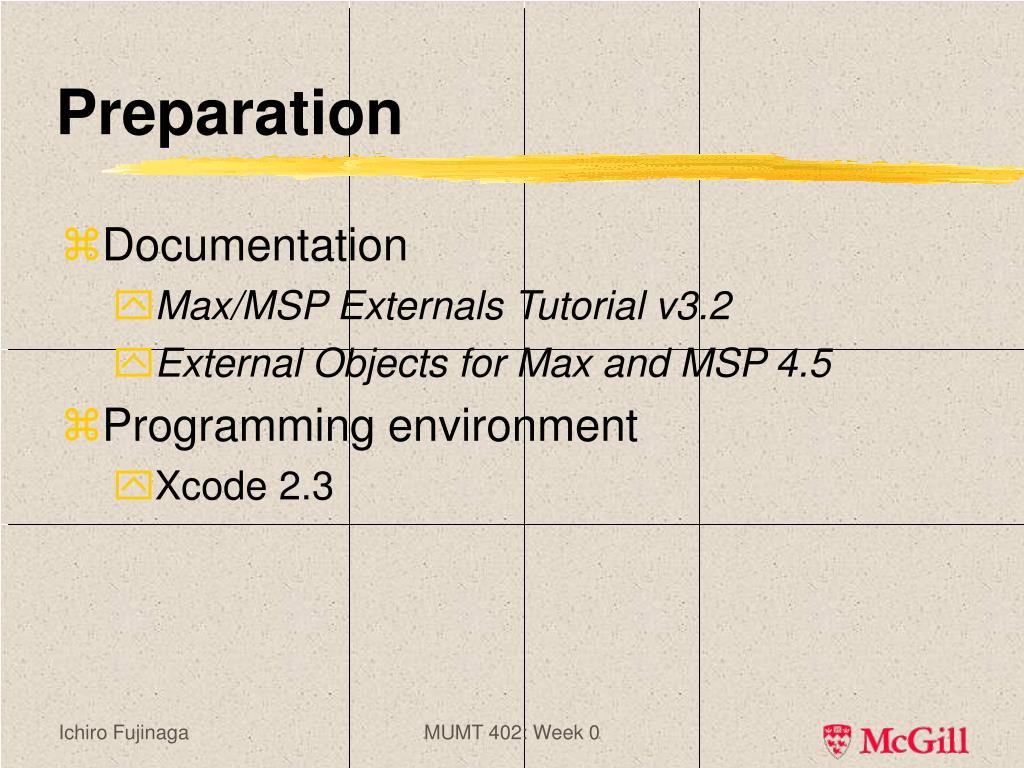 Preparation

Documentation

Max/MSP Externals Tutorial v3.2

External Objects for Max and MSP 4.5

Programming environment

Xcode 2.3

Ichiro Fujinaga

MUMT 402: Week 0

McGill